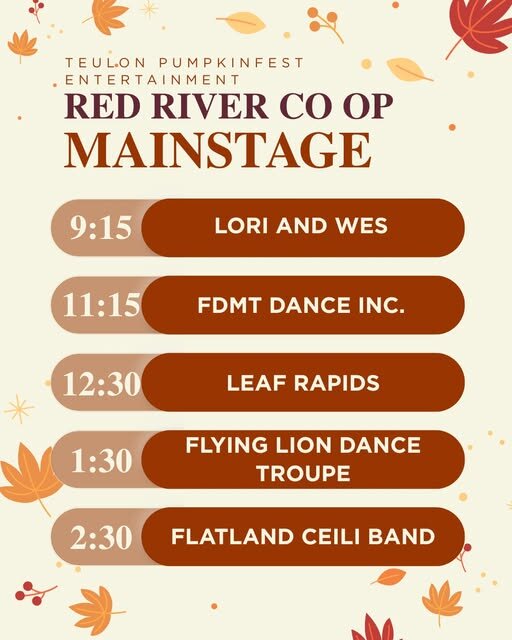 TEULON PUMPKINFEST ENTERTAINMENT
RED RIVER CO OP
MAINSTAGE

9:15 LORI AND WES

11:15 FDMT DANCE INC.

12:30 LEAF RAPIDS

1:30 FLYING LION DANCE TROUPE

2:30 FLATLAND CEILI BAND